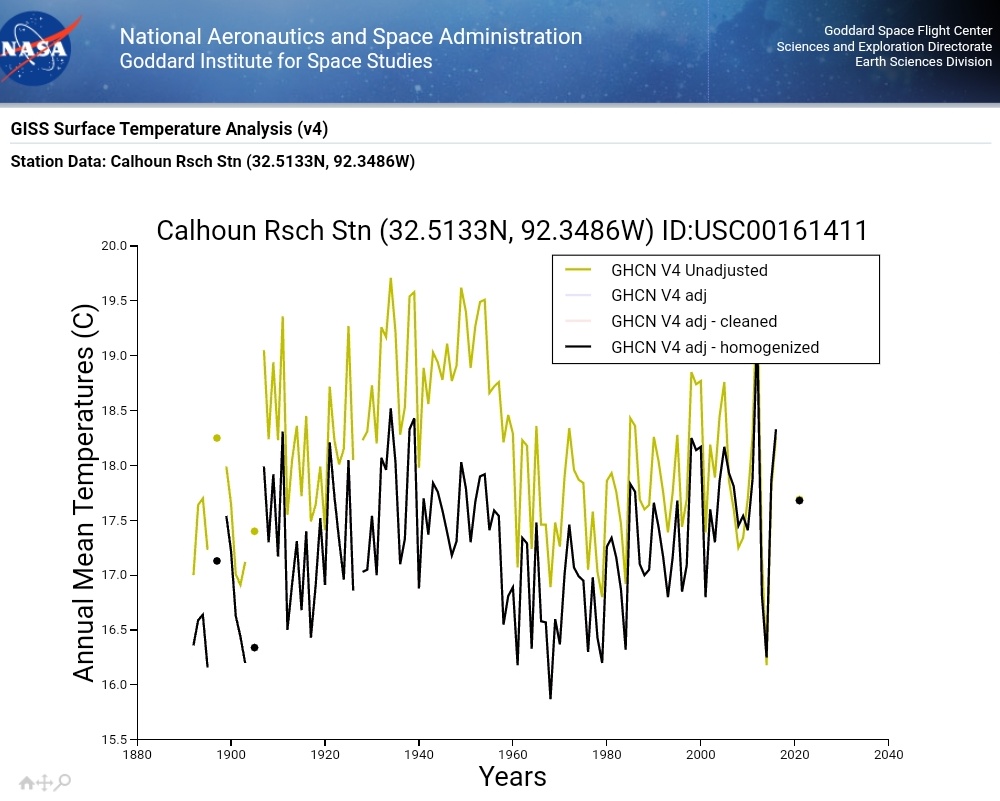 NASA

National Aeronautics and Space Administration
Goddard Institute for Space Studies

Goddard Space Flight Center
Sciences and Exploration Directorate
Earth Sciences Division

GISS Surface Temperature Analysis (v4)

Station Data: Calhoun Rsch Stn (32.5133N, 92.3486W)

Calhoun Rsch Stn (32.5133N, 92.3486W) ID:USC00161411

GHCN V4 Unadjusted
GHCN V4 adj
GHCN V4 adj - cleaned
GHCN V4 adj - homogenized

Annual Mean Temperatures (C)

20.0
19.5
19.0
18.5
18.0
17.5
17.0
16.5
16.0
15.5

1880
1900
1920
1940
1960
1980
2000
2020
2040

Years